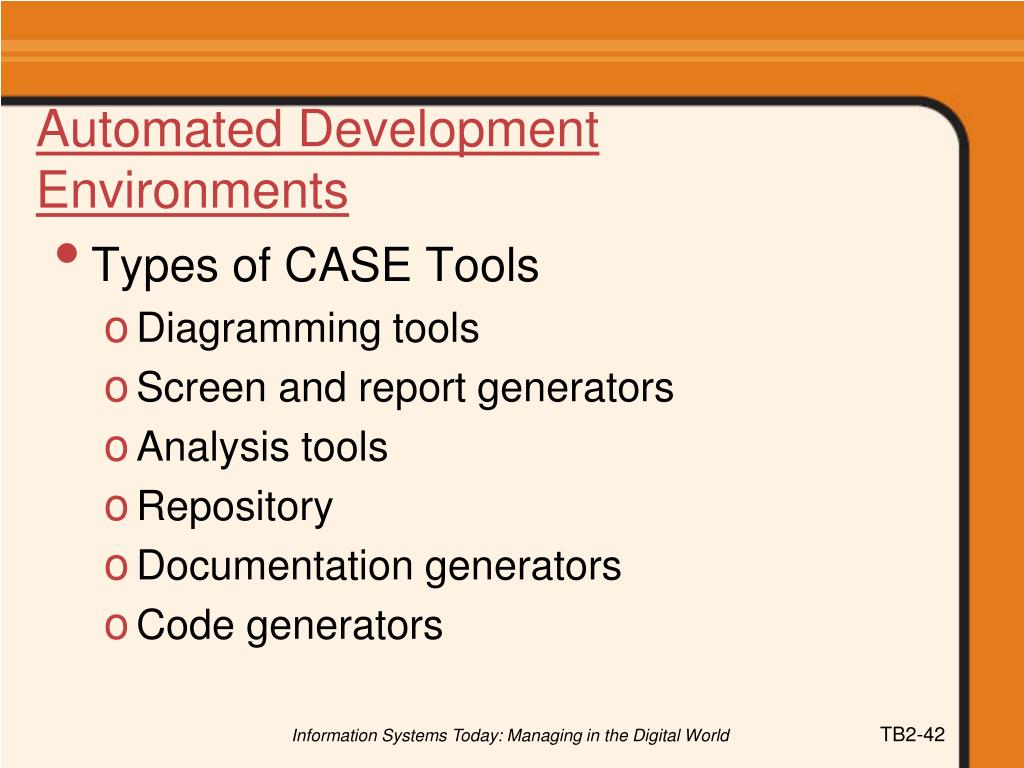 Automated Development Environments

• Types of CASE Tools
  o Diagramming tools
  o Screen and report generators
  o Analysis tools
  o Repository
  o Documentation generators
  o Code generators

Information Systems Today: Managing in the Digital World

TB2-42